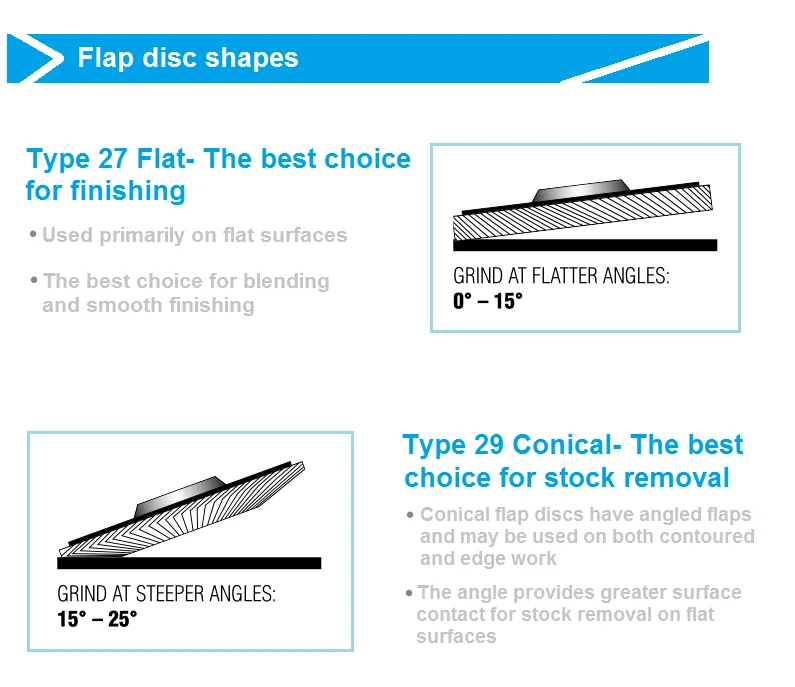 Flap disc shapes

Type 27 Flat- The best choice for finishing

• Used primarily on flat surfaces

• The best choice for blending and smooth finishing

GRIND AT FLATTER ANGLES:
0° – 15°

GRIND AT STEEPER ANGLES:
15° – 25°

Type 29 Conical- The best choice for stock removal

• Conical flap discs have angled flaps and may be used on both contoured and edge work

• The angle provides greater surface contact for stock removal on flat surfaces